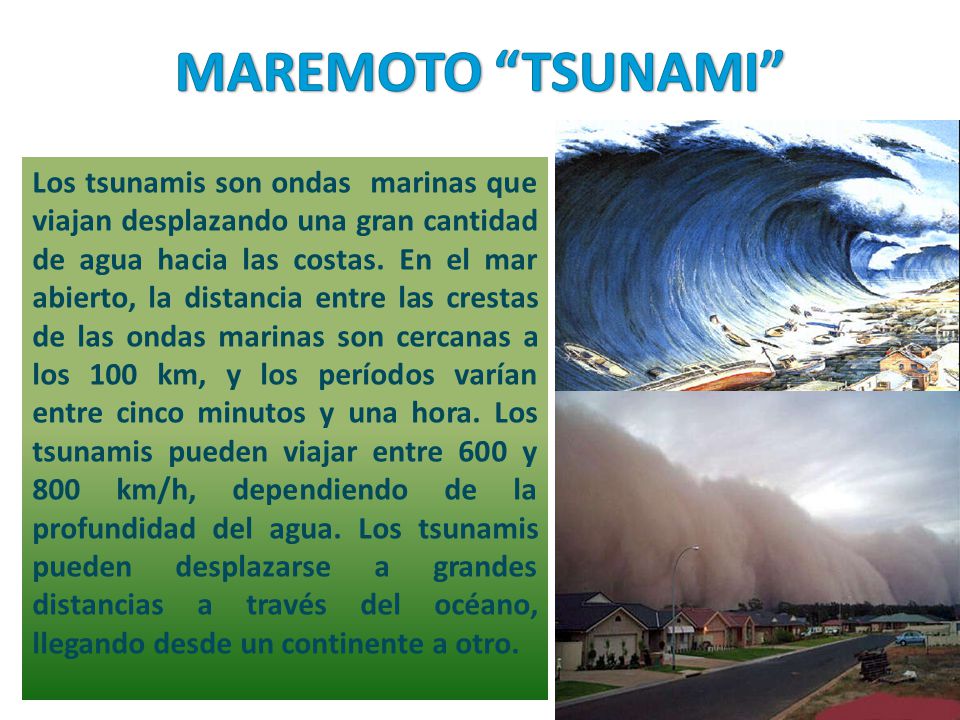 MAREMOTO “TSUNAMI”

Los tsunamis son ondas marinas que viajan desplazando una gran cantidad de agua hacia las costas. En el mar abierto, la distancia entre las crestas de las ondas marinas son cercanas a los 100 km, y los períodos varían entre cinco minutos y una hora. Los tsunamis pueden viajar entre 600 y 800 km/h, dependiendo de la profundidad del agua. Los tsunamis pueden desplazarse a grandes distancias a través del océano, llegando desde un continente a otro.